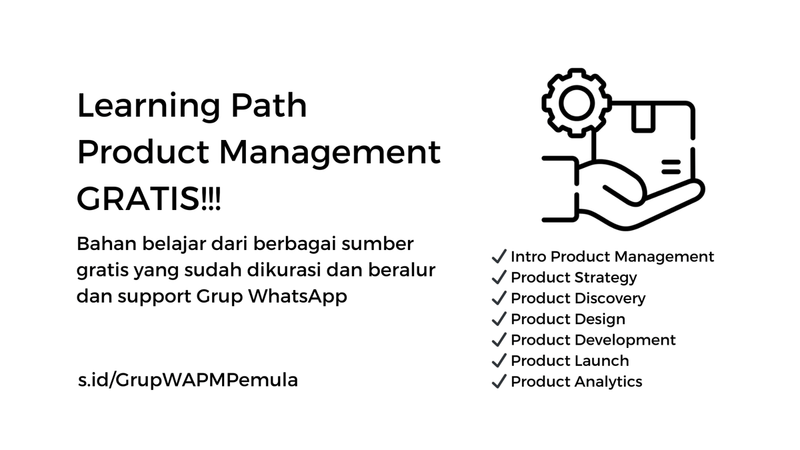 Learning Path
Product Management
GRATIS!!!

Bahan belajar dari berbagai sumber gratis yang sudah dikurasi dan beralur dan support Grup WhatsApp

s.id/GrupWAPMPemula

✓ Intro Product Management
✓ Product Strategy
✓ Product Discovery
✓ Product Design
✓ Product Development
✓ Product Launch
✓ Product Analytics